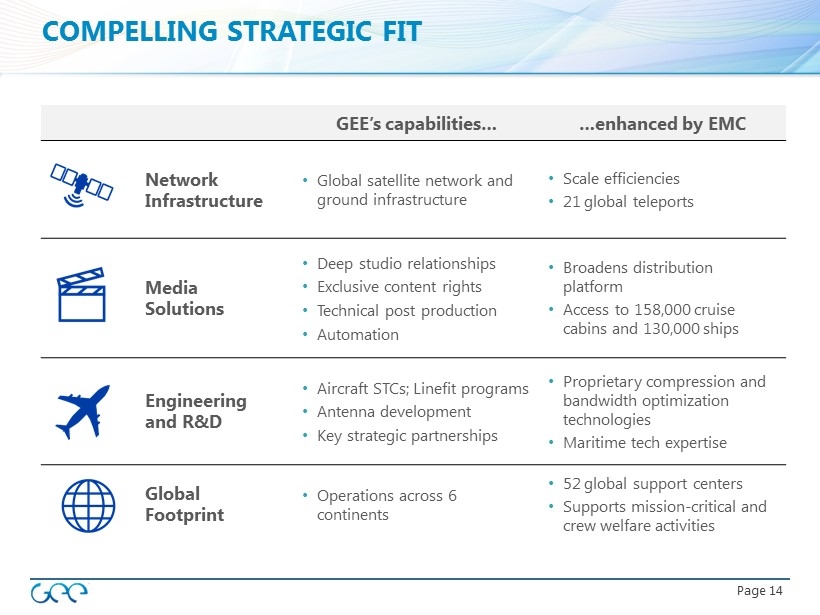 COMPELLING STRATEGIC FIT

| | GEE's capabilities... | ...enhanced by EMC |
|---|---|---|
| Network Infrastructure | • Global satellite network and ground infrastructure | • Scale efficiencies • 21 global teleports |
| Media Solutions | • Deep studio relationships • Exclusive content rights • Technical post production • Automation | • Broadens distribution platform • Access to 158,000 cruise cabins and 130,000 ships |
| Engineering and R&D | • Aircraft STCs; Linefit programs • Antenna development • Key strategic partnerships | • Proprietary compression and bandwidth optimization technologies • Maritime tech expertise |
| Global Footprint | • Operations across 6 continents | • 52 global support centers • Supports mission-critical and crew welfare activities |

GEE

Page 14